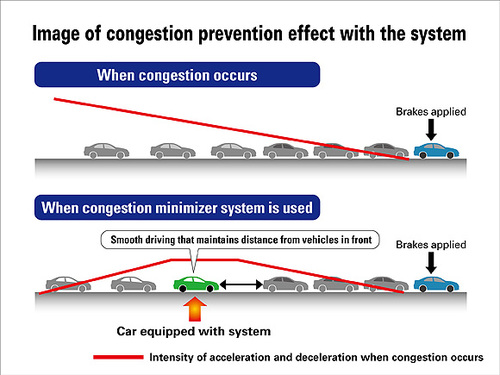 Image of congestion prevention effect with the system

When congestion occurs

Brakes applied

When congestion minimizer system is used

Smooth driving that maintains distance from vehicles in front

Brakes applied

Car equipped with system

Intensity of acceleration and deceleration when congestion occurs